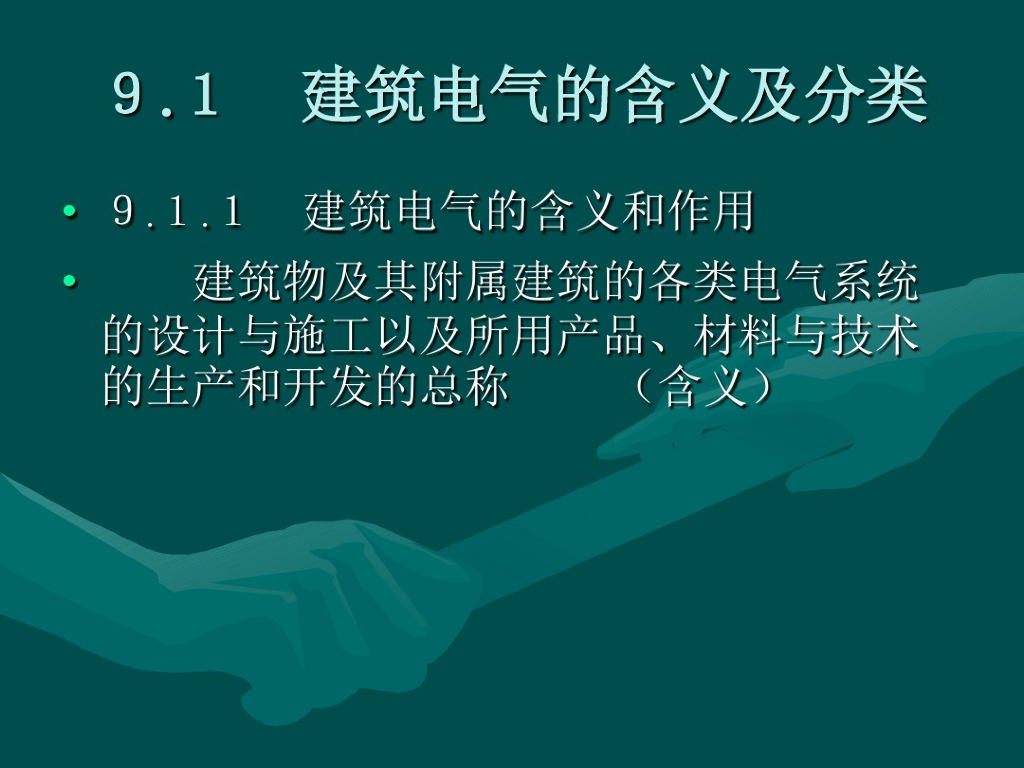 9.1　建筑电气的含义及分类

• 9.1.1　建筑电气的含义和作用

•　　建筑物及其附属建筑的各类电气系统的设计与施工以及所用产品、材料与技术的生产和开发的总称　　（含义）